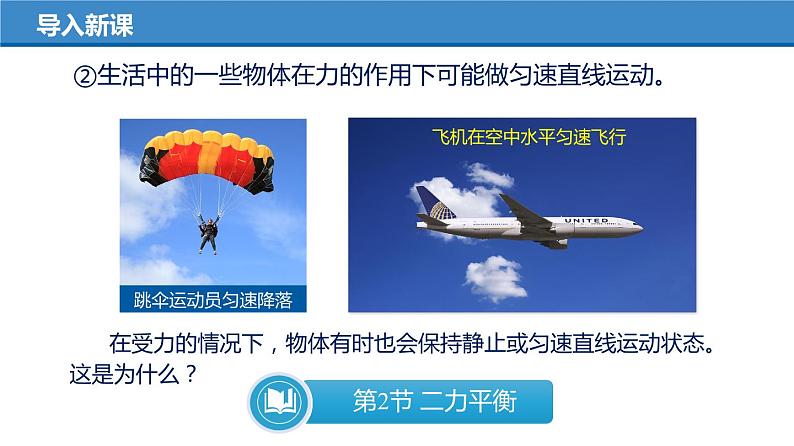 导入新课

②生活中的一些物体在力的作用下可能做匀速直线运动。

跳伞运动员匀速降落

飞机在空中水平匀速飞行

UNITED

在受力的情况下，物体有时也会保持静止或匀速直线运动状态。这是为什么？

第2节 二力平衡